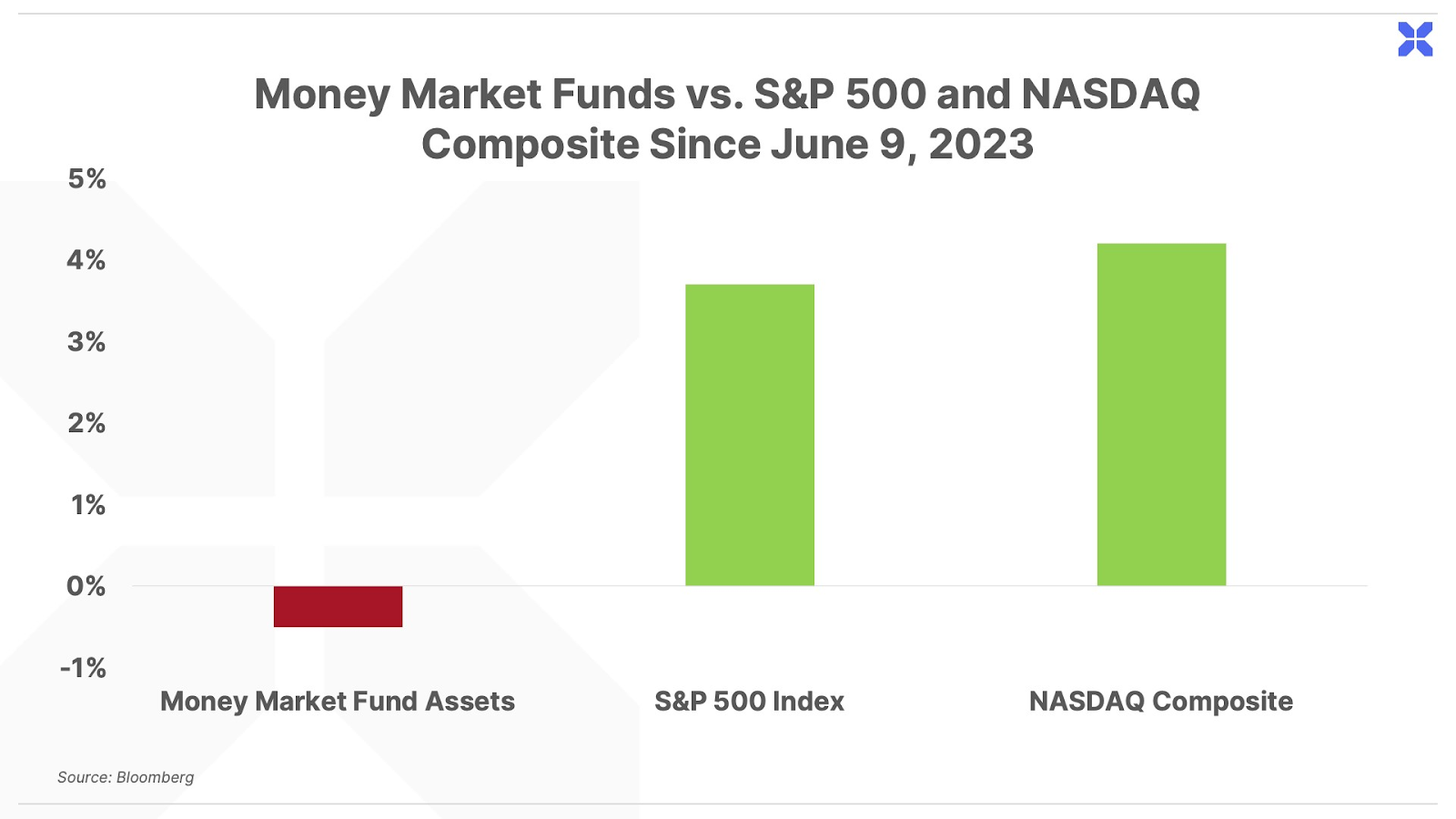 Money Market Funds vs. S&P 500 and NASDAQ Composite Since June 9, 2023

5%
4%
3%
2%
1%
0%
-1%

Money Market Fund Assets
S&P 500 Index
NASDAQ Composite

Source: Bloomberg